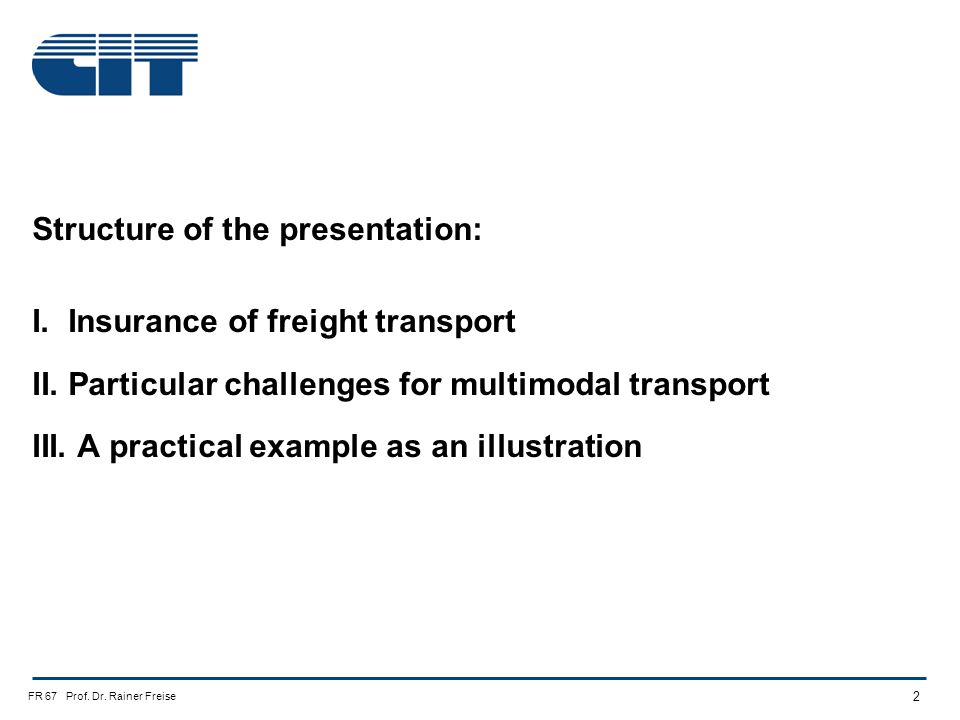 CIT

Structure of the presentation:

I. Insurance of freight transport

II. Particular challenges for multimodal transport

III. A practical example as an illustration

FR 67 Prof. Dr. Rainer Freise

2